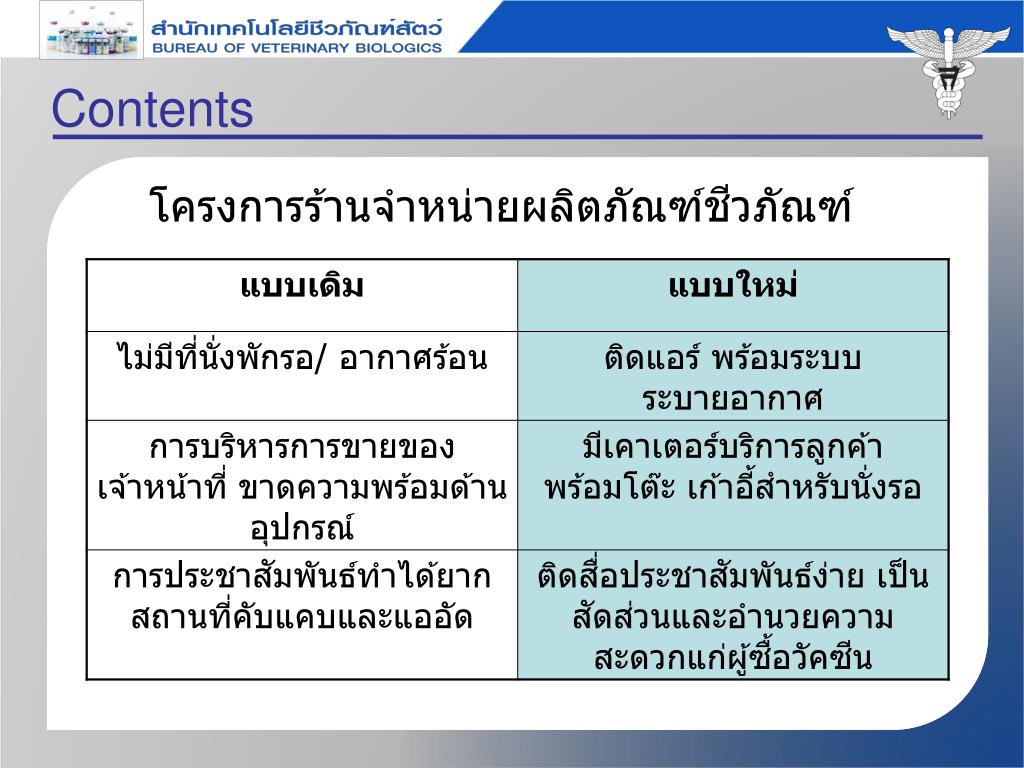 สำนักเทคโนโลยีชีวภัณฑ์สัตว์
BUREAU OF VETERINARY BIOLOGICS

Contents

โครงการร้านจำหน่ายผลิตภัณฑ์ชีวภัณฑ์

| แบบเดิม | แบบใหม่ |
|---|---|
| ไม่มีที่นั่งพักรอ/ อากาศร้อน | ติดแอร์ พร้อมระบบระบายอากาศ |
| การบริหารการขายของเจ้าหน้าที่ ขาดความพร้อมด้านอุปกรณ์ | มีเคาเตอร์บริการลูกค้า พร้อมโต๊ะ เก้าอี้สำหรับนั่งรอ |
| การประชาสัมพันธ์ทำได้ยาก สถานที่คับแคบและแออัด | ติดสื่อประชาสัมพันธ์ง่าย เป็นสัดส่วนและอำนวยความสะดวกแก่ผู้ซื้อวัคซีน |